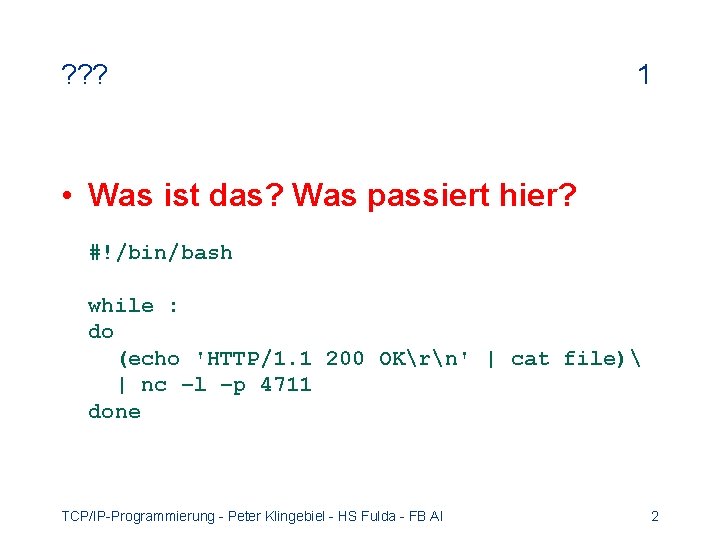 ??? 1

• Was ist das? Was passiert hier?

#!/bin/bash

while :
do
(echo 'HTTP/1.1 200 OK\r\n' | cat file)\
| nc –l –p 4711
done

TCP/IP-Programmierung - Peter Klingebiel - HS Fulda - FB AI 2